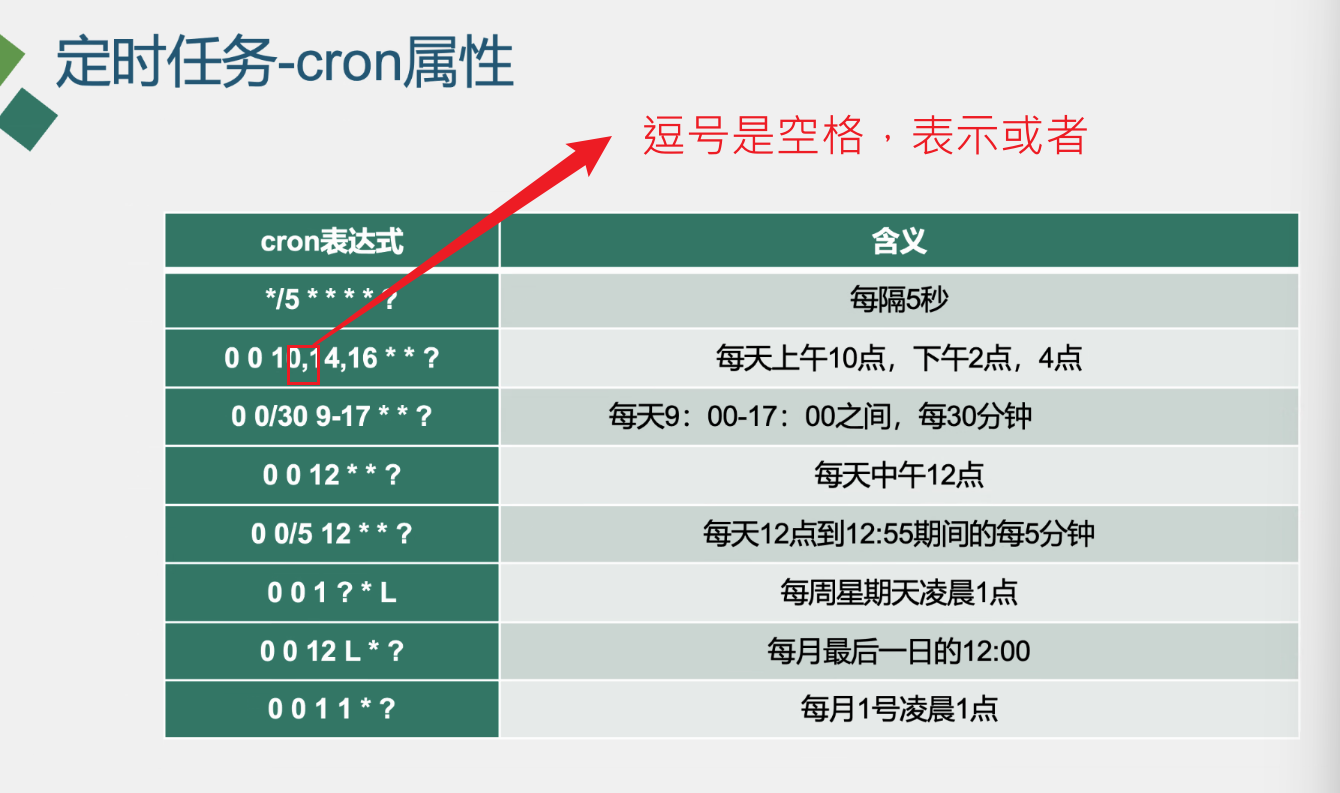 定时任务-cron属性

逗号是空格，表示或者

| cron表达式 | 含义 |
|---|---|
| */5 * * * * ? | 每隔5秒 |
| 0 0 10,14,16 * * ? | 每天上午10点，下午2点，4点 |
| 0 0/30 9-17 * * ? | 每天9：00-17：00之间，每30分钟 |
| 0 0 12 * * ? | 每天中午12点 |
| 0 0/5 12 * * ? | 每天12点到12:55期间的每5分钟 |
| 0 0 1 ? * L | 每周星期天凌晨1点 |
| 0 0 12 L * ? | 每月最后一日的12:00 |
| 0 0 1 1 * ? | 每月1号凌晨1点 |